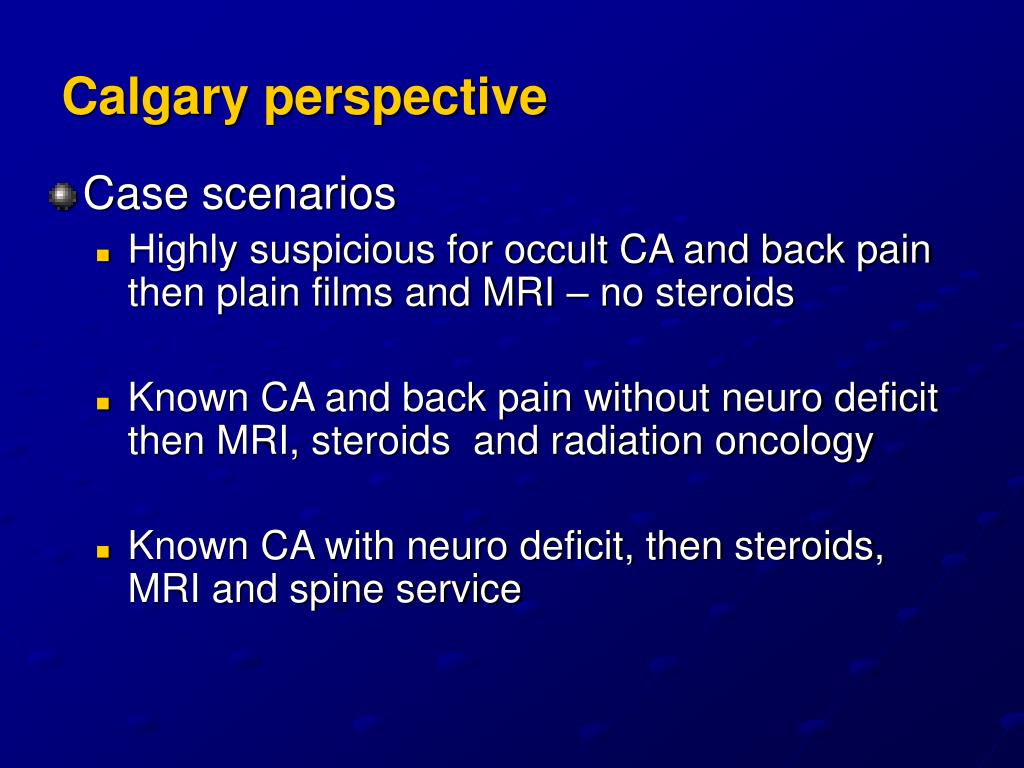 Calgary perspective

Case scenarios

Highly suspicious for occult CA and back pain then plain films and MRI – no steroids

Known CA and back pain without neuro deficit then MRI, steroids and radiation oncology

Known CA with neuro deficit, then steroids, MRI and spine service